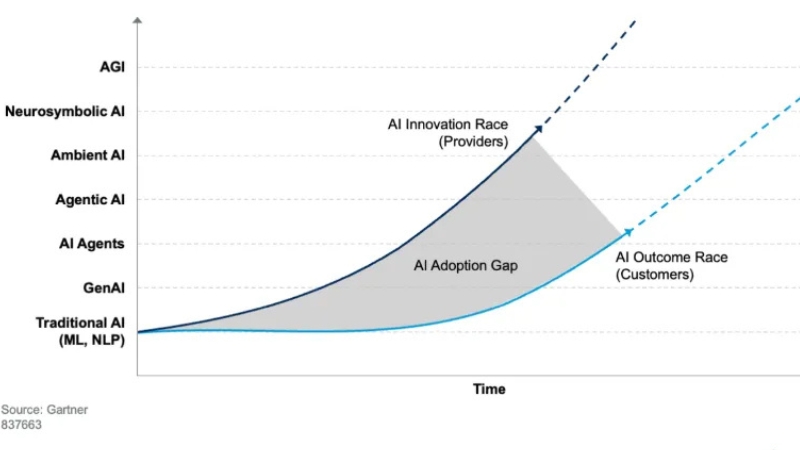 AGI
Neurosymbolic AI
Ambient AI
Agentic AI
AI Agents
GenAI
Traditional AI (ML, NLP)

AI Innovation Race (Providers)

AI Adoption Gap

AI Outcome Race (Customers)

Time

Source: Gartner
837663